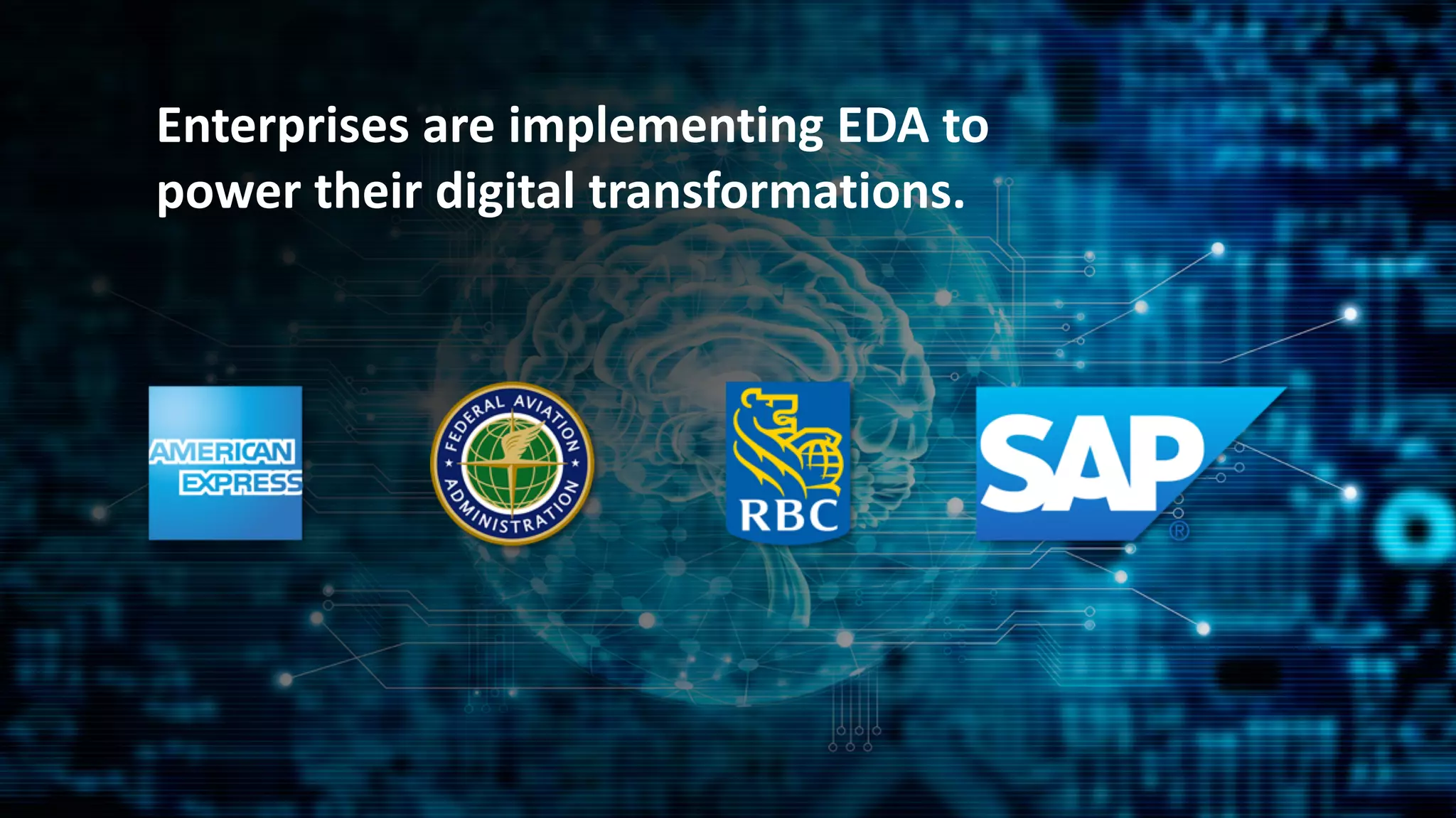 Enterprises are implementing EDA to power their digital transformations.

AMERICAN EXPRESS

FEDERAL AVIATION ADMINISTRATION

RBC

SAP®